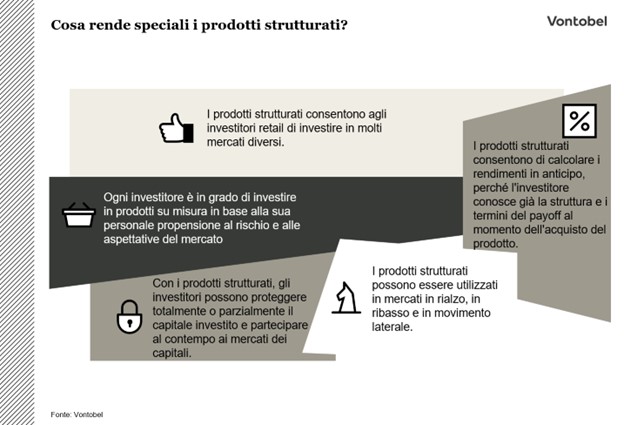 Cosa rende speciali i prodotti strutturati?

Vontobel

I prodotti strutturati consentono agli investitori retail di investire in molti mercati diversi.

%

I prodotti strutturati consentono di calcolare i rendimenti in anticipo, perché l'investitore conosce già la struttura e i termini del payoff al momento dell'acquisto del prodotto.

Ogni investitore è in grado di investire in prodotti su misura in base alla sua personale propensione al rischio e alle aspettative del mercato

Con i prodotti strutturati, gli investitori possono proteggere totalmente o parzialmente il capitale investito e partecipare al contempo ai mercati dei capitali.

I prodotti strutturati possono essere utilizzati in mercati in rialzo, in ribasso e in movimento laterale.

Fonte: Vontobel